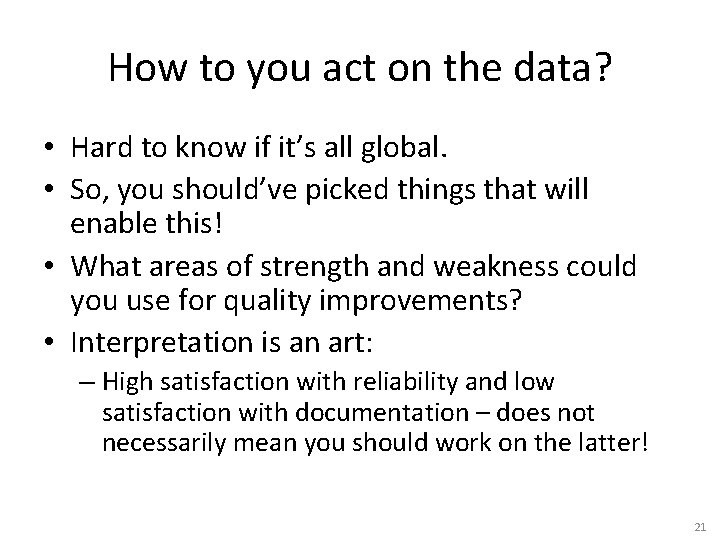 How to you act on the data?

• Hard to know if it's all global.
• So, you should've picked things that will enable this!
• What areas of strength and weakness could you use for quality improvements?
• Interpretation is an art:
– High satisfaction with reliability and low satisfaction with documentation – does not necessarily mean you should work on the latter!

21